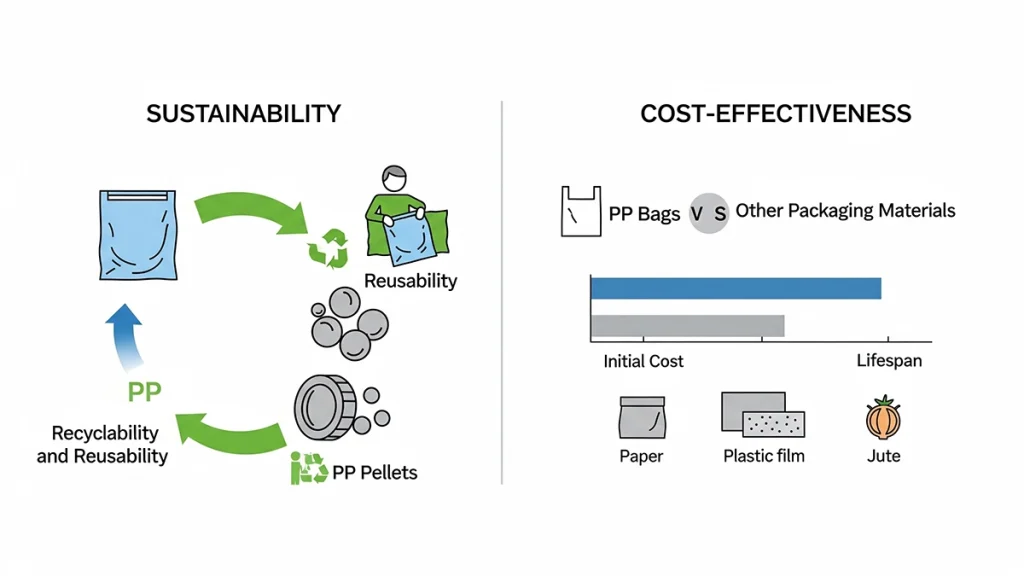 SUSTAINABILITY

Reusability

PP

Recyclability and Reusability

PP Pellets

COST-EFFECTIVENESS

PP Bags V S Other Packaging Materials

Initial Cost

Lifespan

Paper

Plastic film

Jute